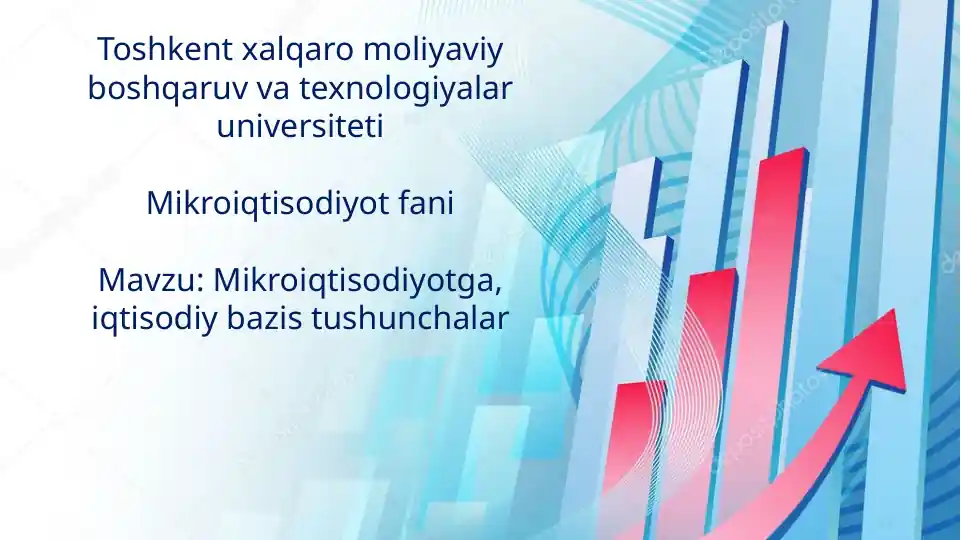 Toshkent xalqaro moliyaviy boshqaruv va texnologiyalar universiteti

Mikroiqtisodiyot fani

Mavzu: Mikroiqtisodiyotga, iqtisodiy bazis tushunchalar